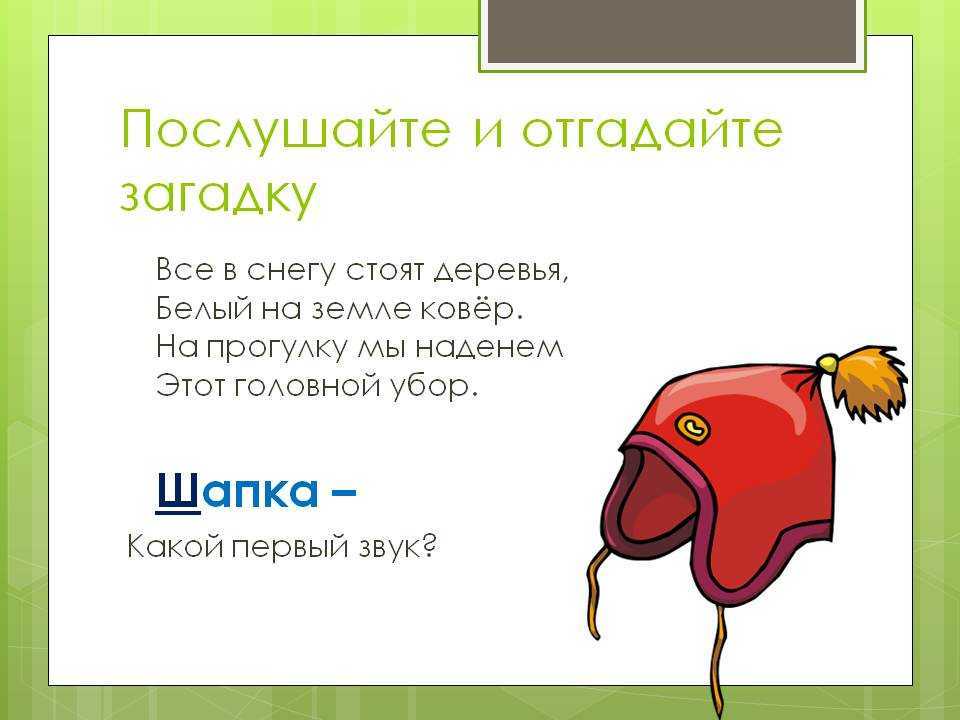 Послушайте и отгадайте загадку

Все в снегу стоят деревья,
Белый на земле ковёр.
На прогулку мы наденем
Этот головной убор.

Шапка –

Какой первый звук?